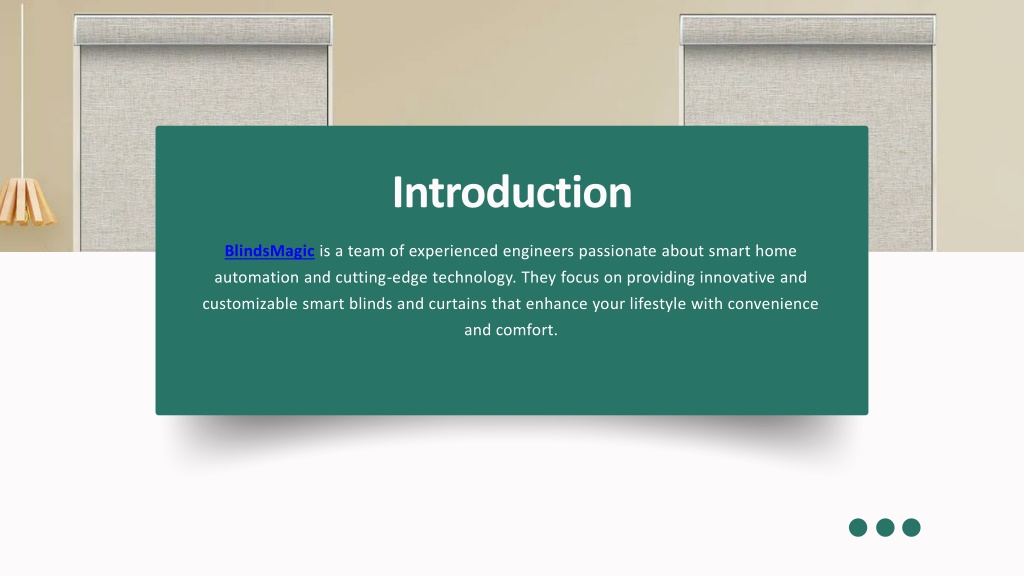 Introduction

BlindsMagic is a team of experienced engineers passionate about smart home automation and cutting-edge technology. They focus on providing innovative and customizable smart blinds and curtains that enhance your lifestyle with convenience and comfort.